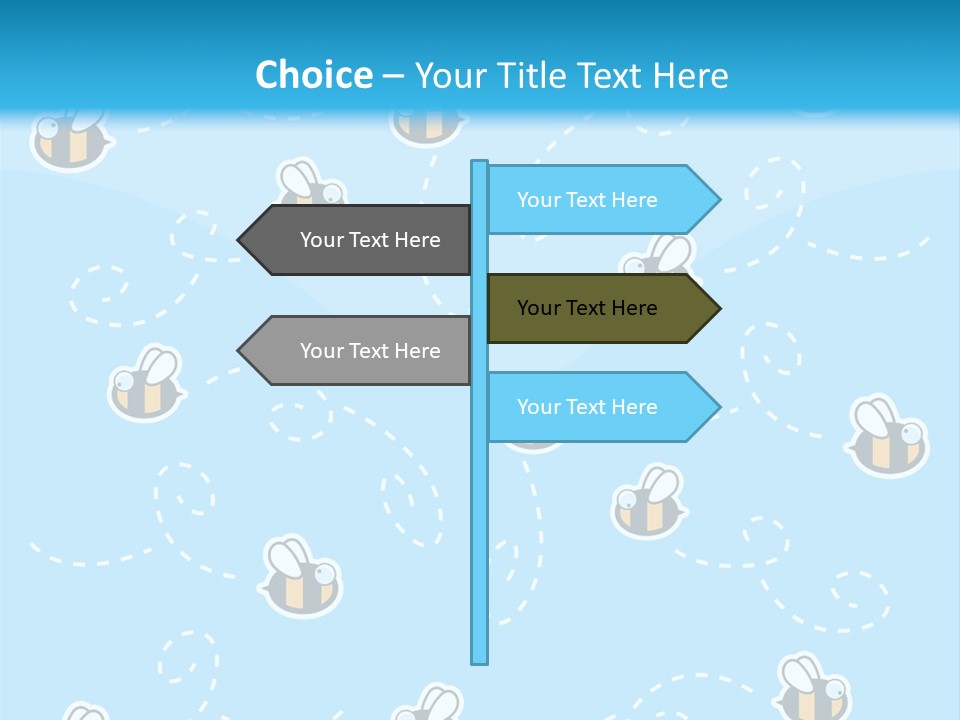 Choice – Your Title Text Here

Your Text Here

Your Text Here

Your Text Here

Your Text Here

Your Text Here